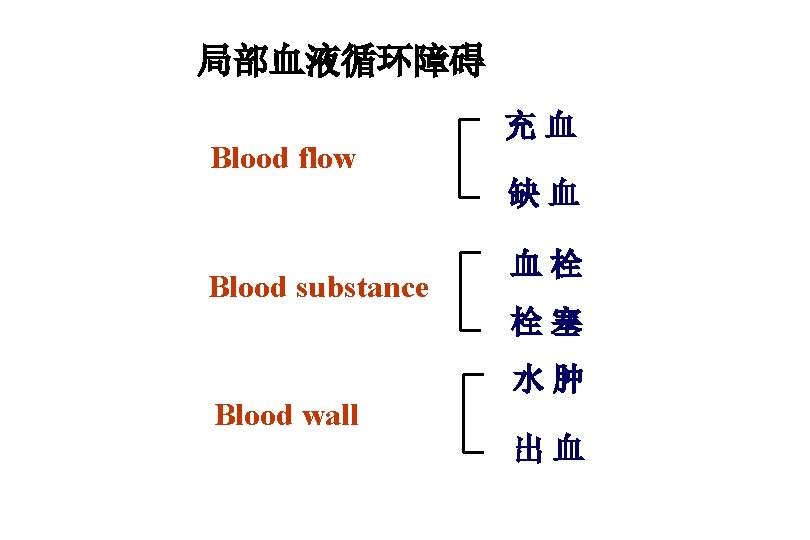 局部血液循环障碍

Blood flow

充 血

缺 血

Blood substance

血 栓

栓 塞

Blood wall

水 肿

出 血